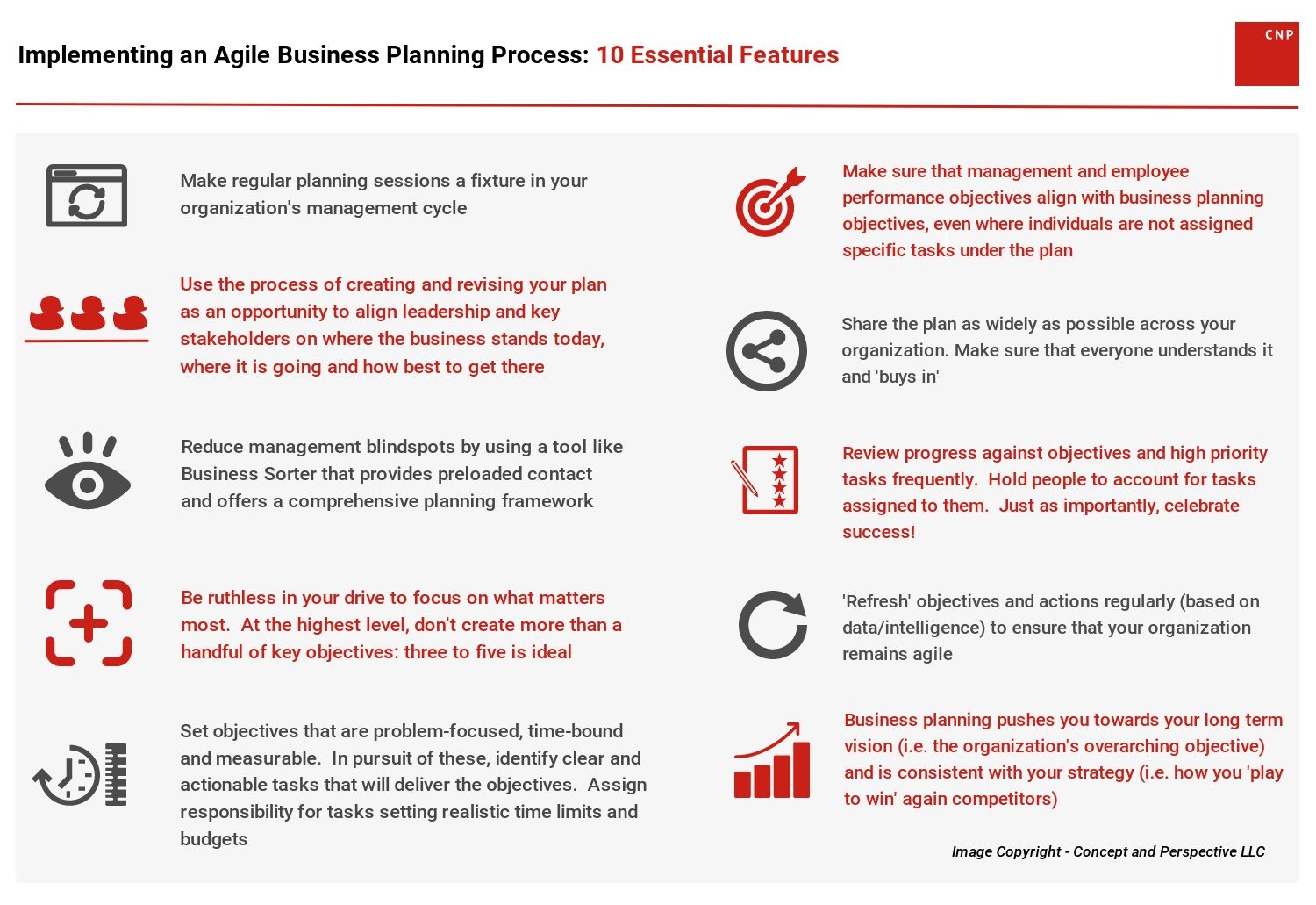 Implementing an Agile Business Planning Process: 10 Essential Features

CNP

Make regular planning sessions a fixture in your organization's management cycle

Use the process of creating and revising your plan as an opportunity to align leadership and key stakeholders on where the business stands today, where it is going and how best to get there

Reduce management blindspots by using a tool like Business Sorter that provides preloaded contact and offers a comprehensive planning framework

Be ruthless in your drive to focus on what matters most. At the highest level, don't create more than a handful of key objectives: three to five is ideal

Set objectives that are problem-focused, time-bound and measurable. In pursuit of these, identify clear and actionable tasks that will deliver the objectives. Assign responsibility for tasks setting realistic time limits and budgets

Make sure that management and employee performance objectives align with business planning objectives, even where individuals are not assigned specific tasks under the plan

Share the plan as widely as possible across your organization. Make sure that everyone understands it and 'buys in'

Review progress against objectives and high priority tasks frequently. Hold people to account for tasks assigned to them. Just as importantly, celebrate success!

'Refresh' objectives and actions regularly (based on data/intelligence) to ensure that your organization remains agile

Business planning pushes you towards your long term vision (i.e. the organization's overarching objective) and is consistent with your strategy (i.e. how you 'play to win' again competitors)

Image Copyright - Concept and Perspective LLC